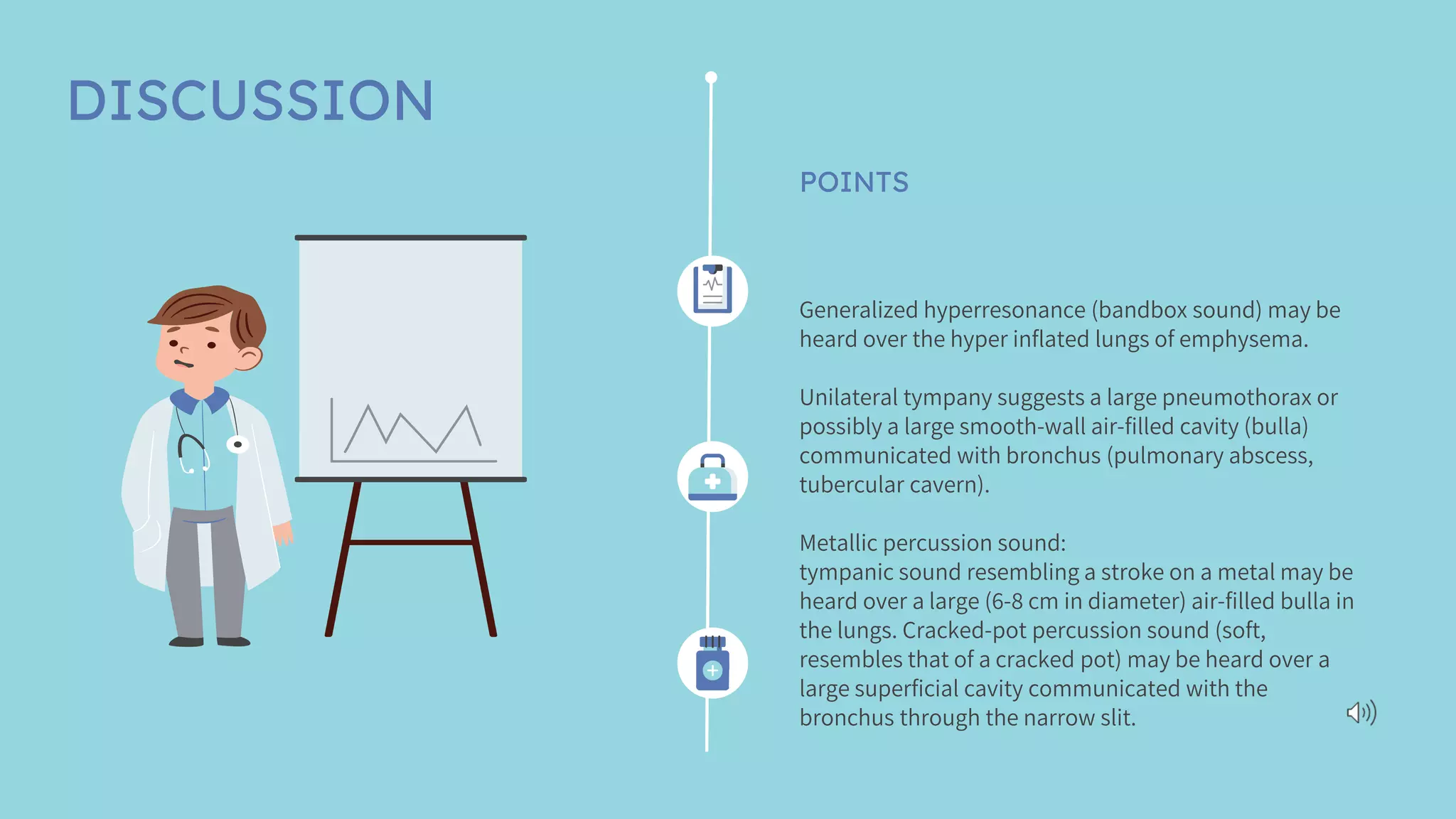 DISCUSSION

POINTS

Generalized hyperresonance (bandbox sound) may be heard over the hyper inflated lungs of emphysema.

Unilateral tympany suggests a large pneumothorax or possibly a large smooth-wall air-filled cavity (bulla) communicated with bronchus (pulmonary abscess, tubercular cavern).

Metallic percussion sound:
tympanic sound resembling a stroke on a metal may be heard over a large (6-8 cm in diameter) air-filled bulla in the lungs. Cracked-pot percussion sound (soft, resembles that of a cracked pot) may be heard over a large superficial cavity communicated with the bronchus through the narrow slit.